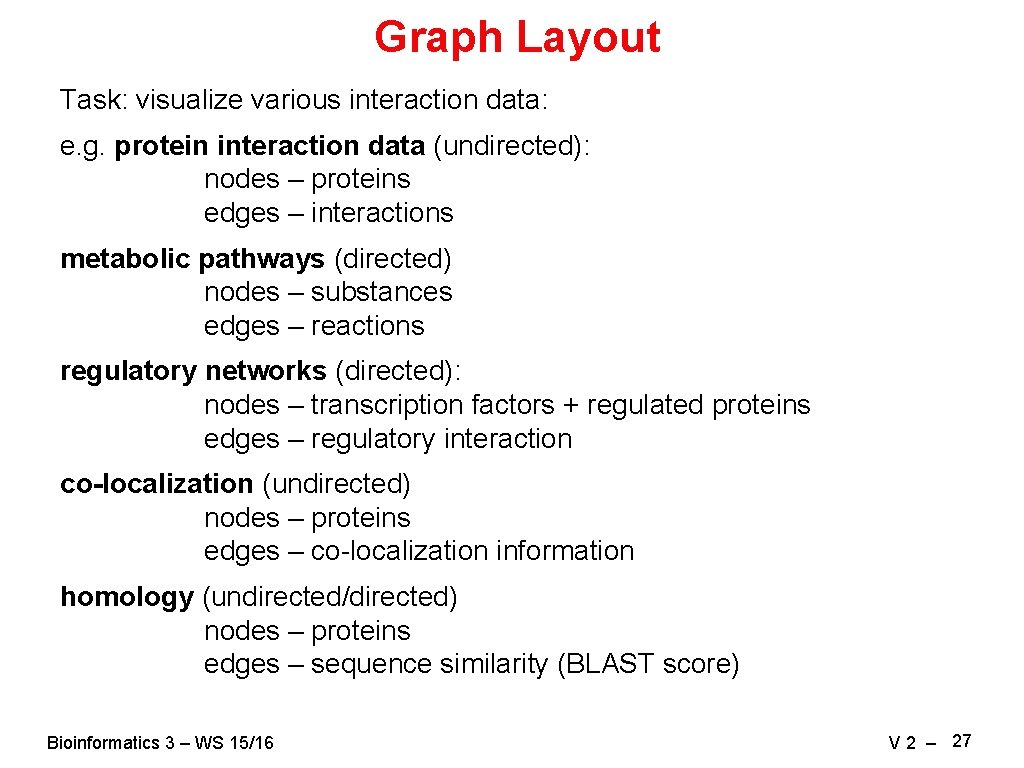 Graph Layout

Task: visualize various interaction data:

e.g. protein interaction data (undirected):
nodes – proteins
edges – interactions

metabolic pathways (directed)
nodes – substances
edges – reactions

regulatory networks (directed):
nodes – transcription factors + regulated proteins
edges – regulatory interaction

co-localization (undirected)
nodes – proteins
edges – co-localization information

homology (undirected/directed)
nodes – proteins
edges – sequence similarity (BLAST score)

Bioinformatics 3 – WS 15/16

V 2 – 27